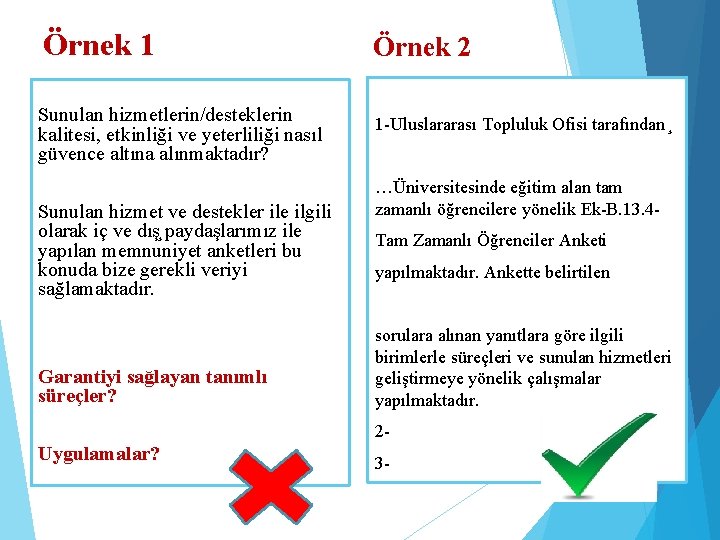 Örnek 1

Sunulan hizmetlerin/desteklerin kalitesi, etkinliği ve yeterliliği nasıl güvence altına alınmaktadır?

Sunulan hizmet ve destekler ile ilgili olarak iç ve dış paydaşlarımız ile yapılan memnuniyet anketleri bu konuda bize gerekli veriyi sağlamaktadır.

Garantiyi sağlayan tanımlı süreçler?

Uygulamalar?

Örnek 2

1-Uluslararası Topluluk Ofisi tarafından¸

…Üniversitesinde eğitim alan tam zamanlı öğrencilere yönelik Ek-B.13.4-

Tam Zamanlı Öğrenciler Anketi

yapılmaktadır. Ankette belirtilen

sorulara alınan yanıtlara göre ilgili birimlerle süreçleri ve sunulan hizmetleri geliştirmeye yönelik çalışmalar yapılmaktadır.

2-

3-